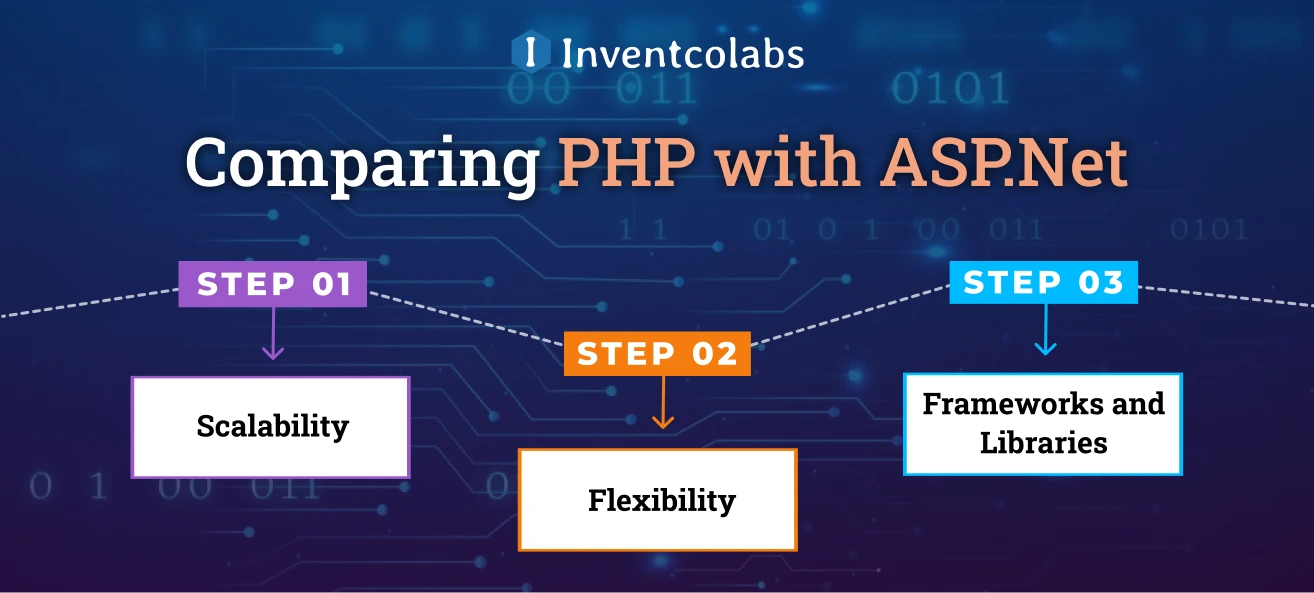 Inventcolabs

Comparing PHP with ASP.Net

STEP 01

Scalability

STEP 02

Flexibility

STEP 03

Frameworks and Libraries